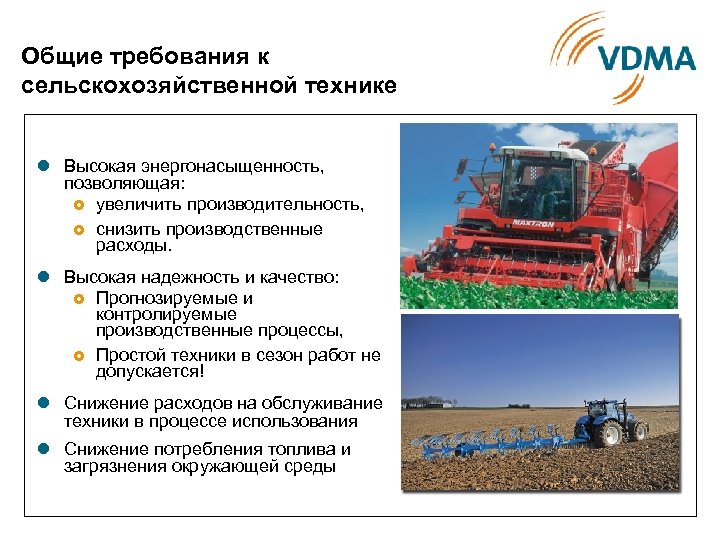 Общие требования к сельскохозяйственной технике

VDMA

Высокая энергонасыщенность, позволяющая:
увеличить производительность,
снизить производственные расходы.

Высокая надежность и качество:
Прогнозируемые и контролируемые производственные процессы,
Простой техники в сезон работ не допускается!

Снижение расходов на обслуживание техники в процессе использования

Снижение потребления топлива и загрязнения окружающей среды

MAXTRON